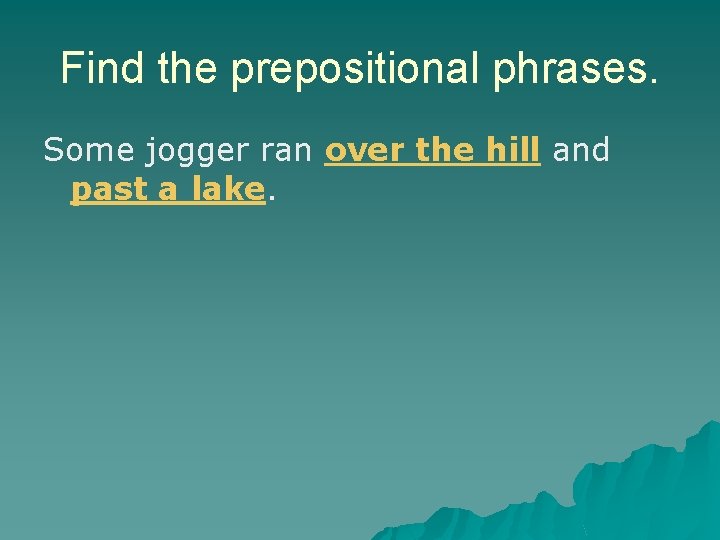 Find the prepositional phrases.

Some jogger ran over the hill and past a lake.